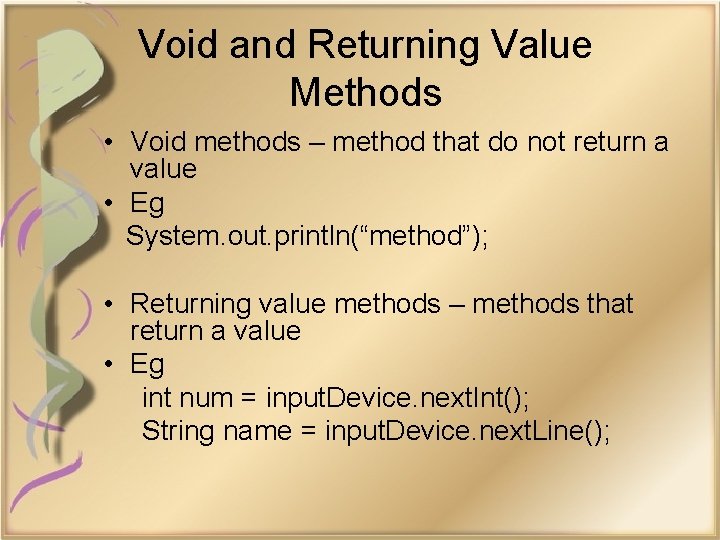 Void and Returning Value Methods

• Void methods – method that do not return a value
• Eg
System.out.println(“method”);

• Returning value methods – methods that return a value
• Eg
int num = inputDevice.nextInt();
String name = inputDevice.nextLine();